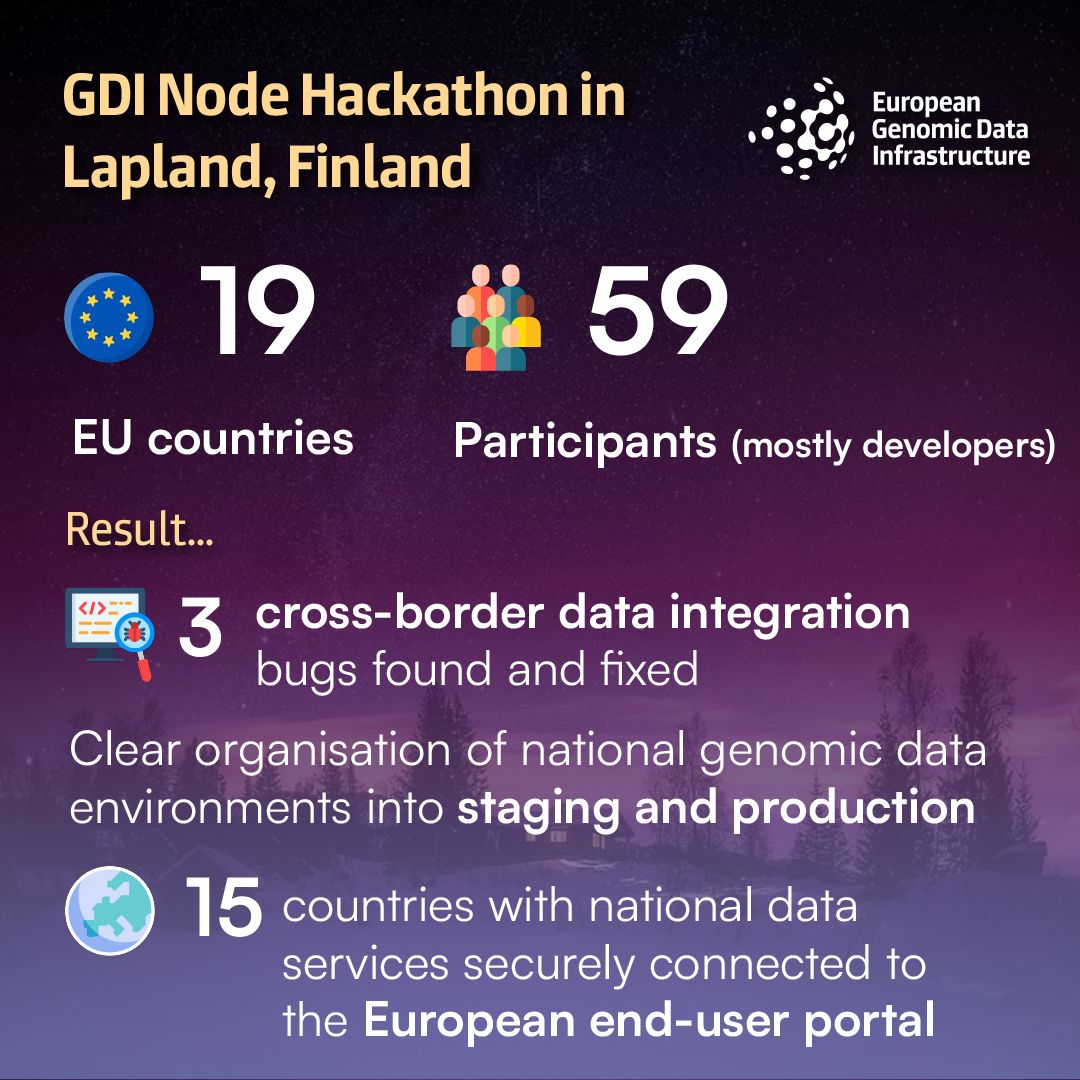 GDI Node Hackathon in Lapland, Finland

European Genomic Data Infrastructure

19

EU countries

59

Participants (mostly developers)

Result...

3 cross-border data integration bugs found and fixed

Clear organisation of national genomic data environments into staging and production

15 countries with national data services securely connected to the European end-user portal